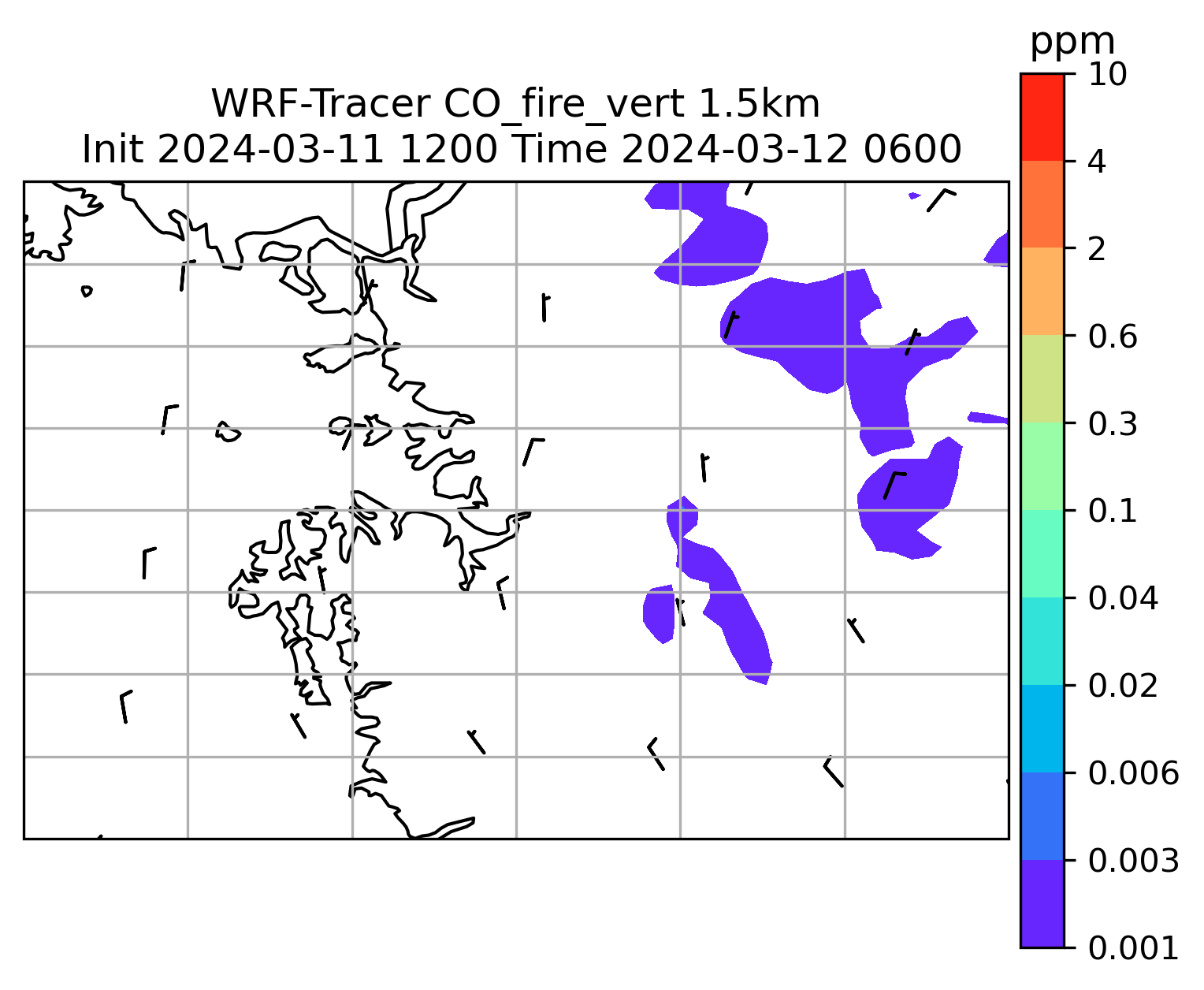 WRF-Tracer CO_fire_vert 1.5km
Init 2024-03-11 1200 Time 2024-03-12 0600

ppm
10
4
2
0.6
0.3
0.1
0.04
0.02
0.006
0.003
0.001